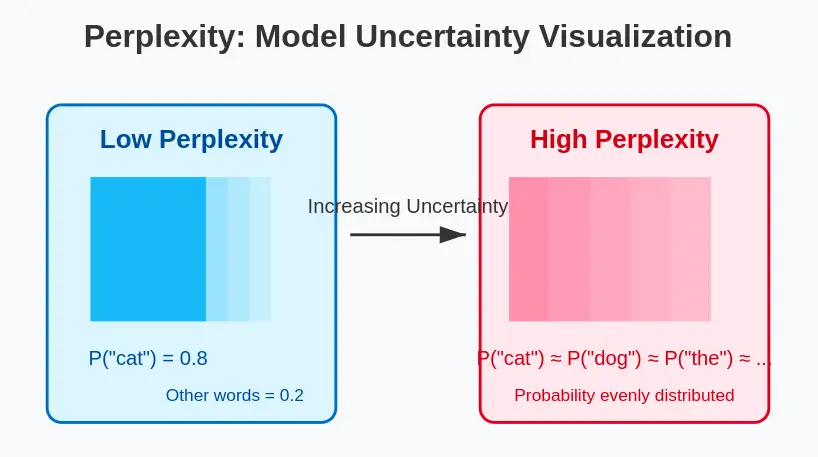 Perplexity: Model Uncertainty Visualization

Low Perplexity

P("cat") = 0.8

Other words = 0.2

Increasing Uncertainty

High Perplexity

P("cat") ≈ P("dog") ≈ P("the") ≈ ...

Probability evenly distributed